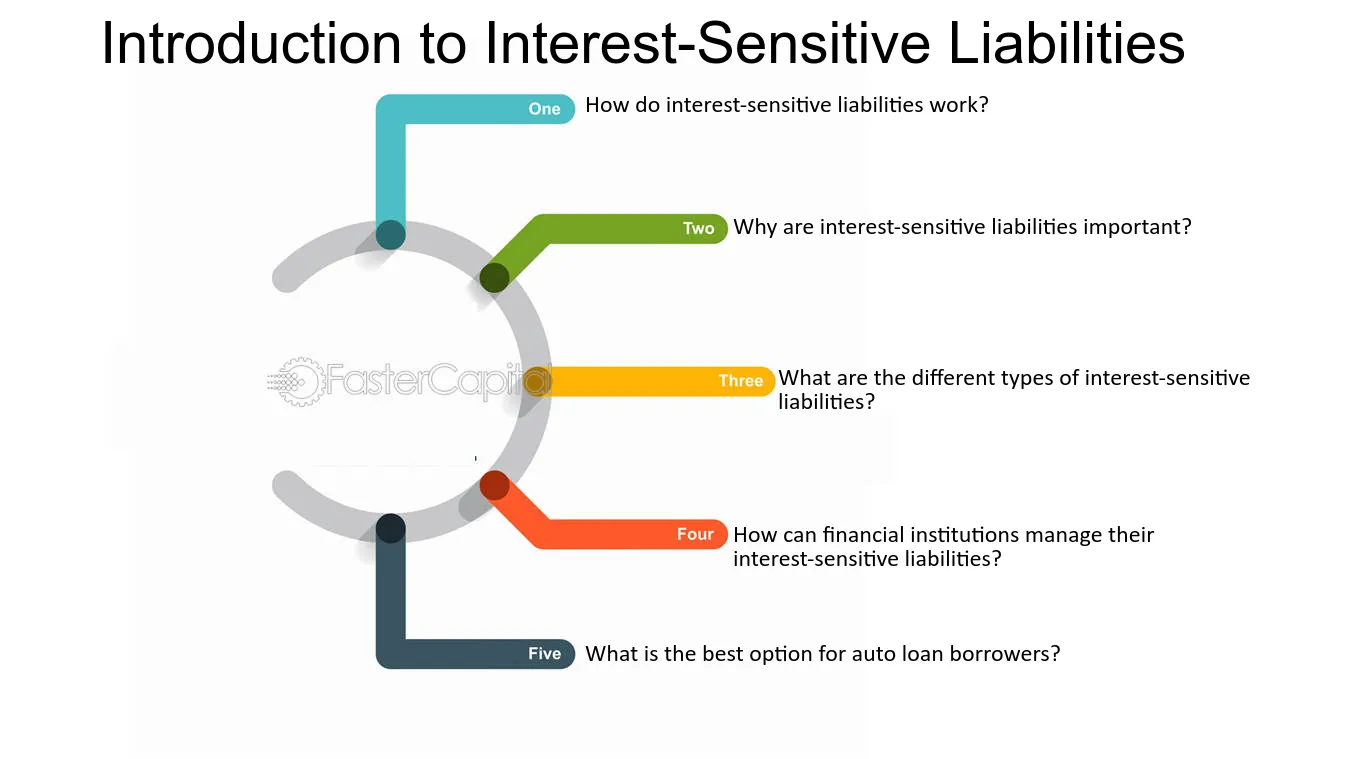 Introduction to Interest-Sensitive Liabilities

One How do interest-sensitive liabilities work?

Two Why are interest-sensitive liabilities important?

FasterCapital

Three What are the different types of interest-sensitive liabilities?

Four How can financial institutions manage their interest-sensitive liabilities?

Five What is the best option for auto loan borrowers?